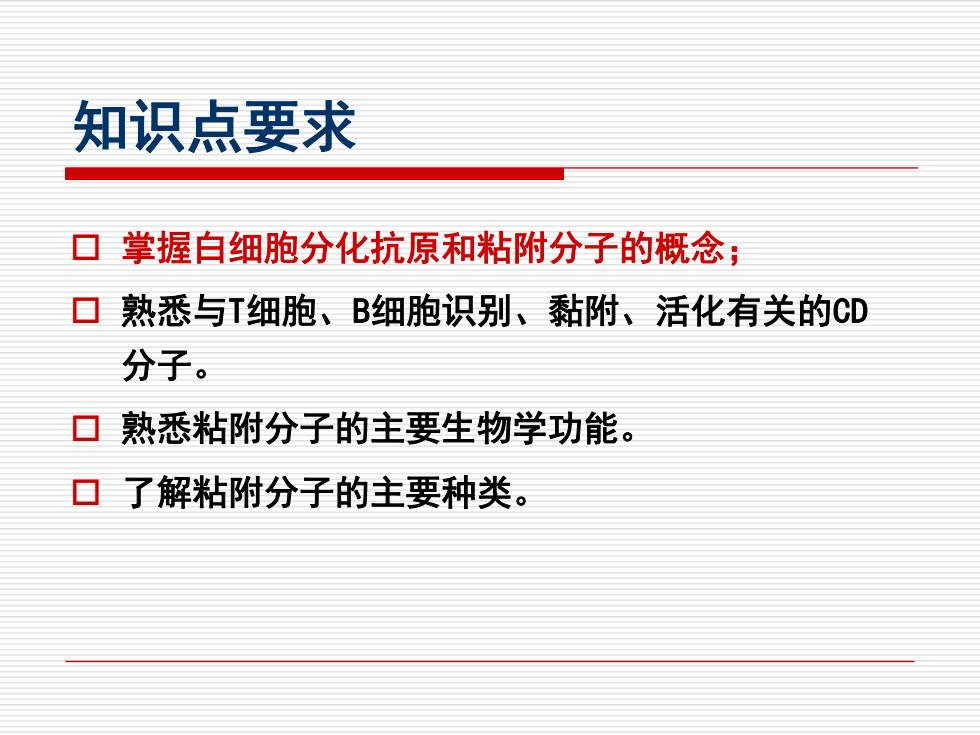 知识点要求

□ 掌握白细胞分化抗原和粘附分子的概念；

□ 熟悉与T细胞、B细胞识别、黏附、活化有关的CD分子。

□ 熟悉粘附分子的主要生物学功能。

□ 了解粘附分子的主要种类。